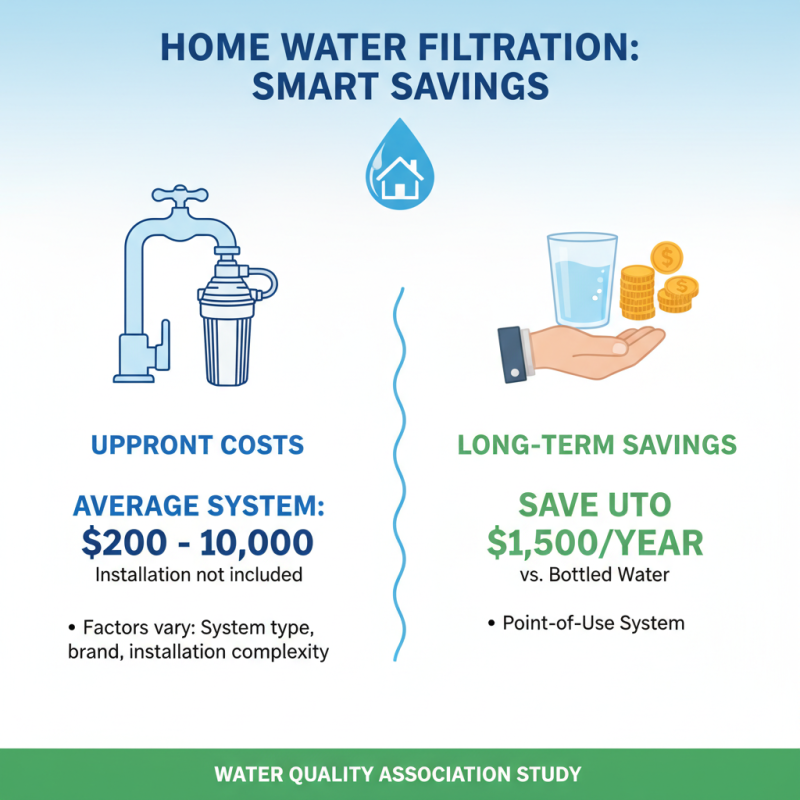 HOME WATER FILTRATION: SMART SAVINGS

UPPRONT COSTS

AVERAGE SYSTEM: $200 - 10,000
Installation not included

• Factors vary: System type, brand, installation complexity

LONG-TERM SAVINGS

SAVE UTO $1,500/YEAR
vs. Bottled Water

• Point-of-Use System

WATER QUALITY ASSOCIATION STUDY